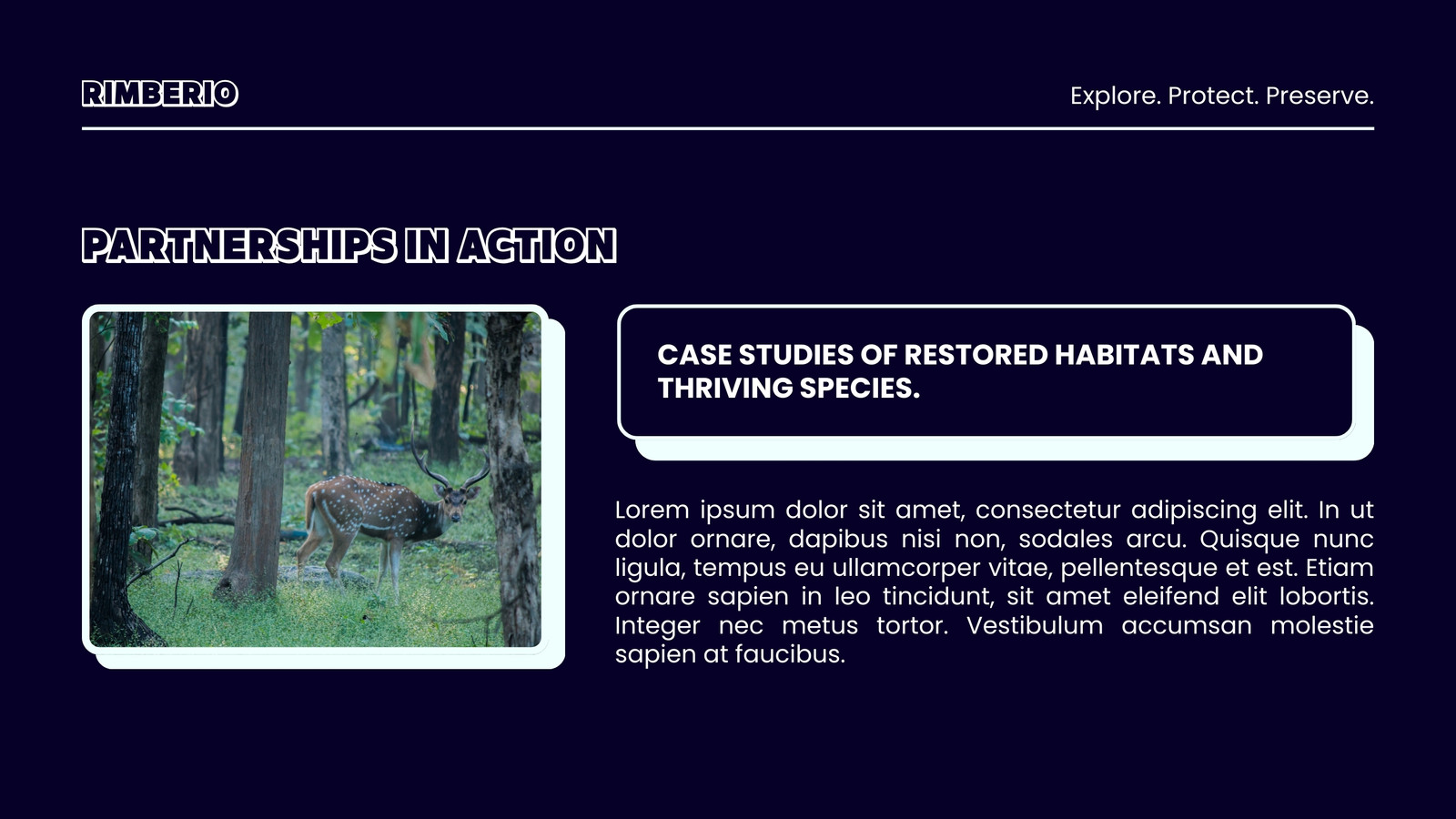 RIMBERIO

Explore. Protect. Preserve.

PARTNERSHIPS IN ACTION

CASE STUDIES OF RESTORED HABITATS AND THRIVING SPECIES.

Lorem ipsum dolor sit amet, consectetur adipiscing elit. In ut dolor ornare, dapibus nisi non, sodales arcu. Quisque nunc ligula, tempus eu ullamcorper vitae, pellentesque et est. Etiam ornare sapien in leo tincidunt, sit amet eleifend elit lobortis. Integer nec metus tortor. Vestibulum accumsan molestie sapien at faucibus.